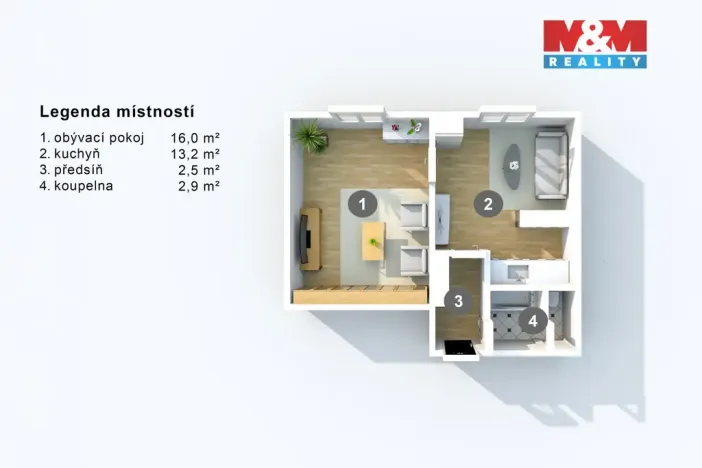 M&M
REALITY

Legenda místností

1. obývací pokoj 16,0 m²
2. kuchyň 13,2 m²
3. předsíň 2,5 m²
4. koupelna 2,9 m²

1
2
3
4